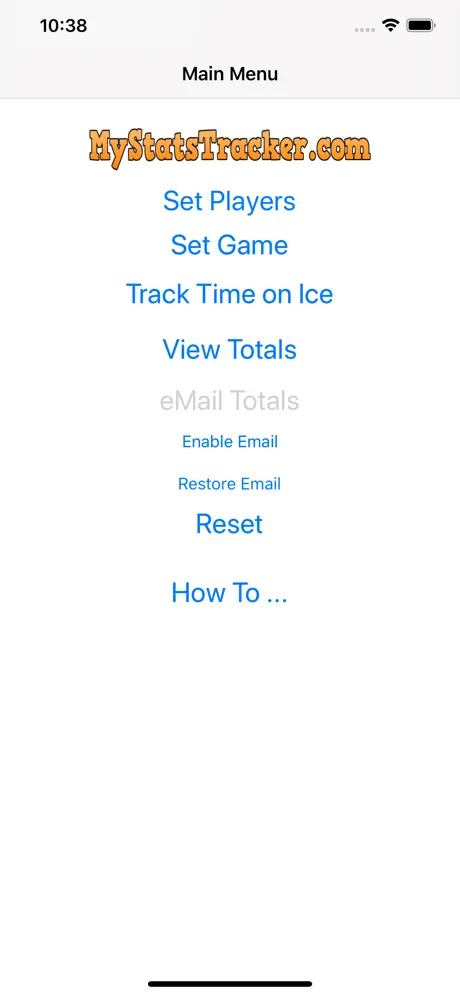 10:38

Main Menu

MyStatsTracker.com

Set Players

Set Game

Track Time on Ice

View Totals

eMail Totals

Enable Email

Restore Email

Reset

How To ...